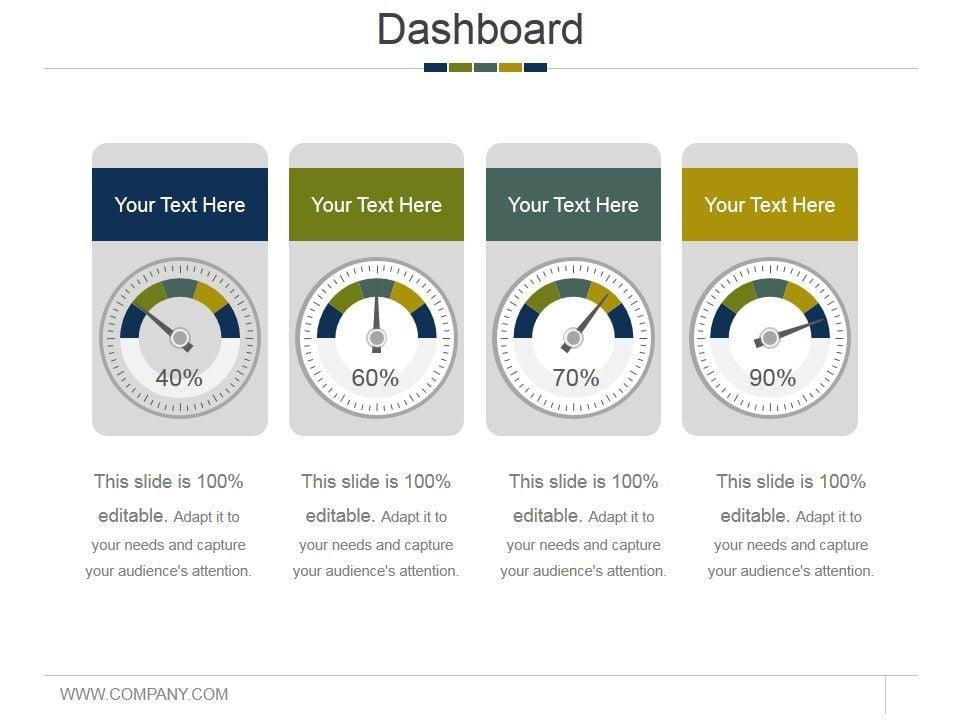 Dashboard

Your Text Here

40%

This slide is 100% editable. Adapt it to your needs and capture your audience's attention.

Your Text Here

60%

This slide is 100% editable. Adapt it to your needs and capture your audience's attention.

Your Text Here

70%

This slide is 100% editable. Adapt it to your needs and capture your audience's attention.

Your Text Here

90%

This slide is 100% editable. Adapt it to your needs and capture your audience's attention.

WWW.COMPANY.COM